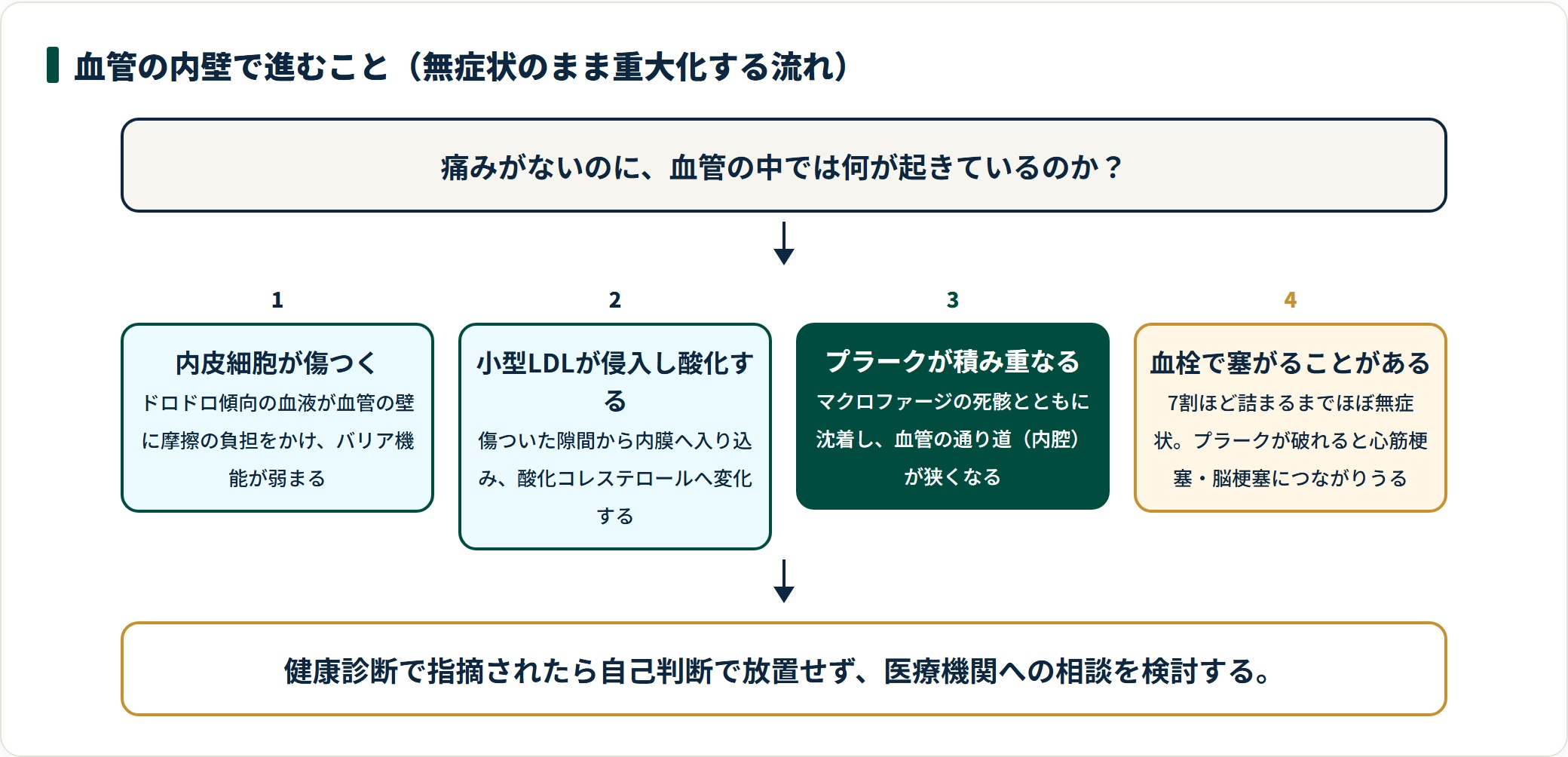 血管の内壁で進むこと（無症状のまま重大化する流れ）

痛みがないのに、血管の中では何が起きているのか？

1

内皮細胞が傷つく

ドロドロ傾向の血液が血管の壁に摩擦の負担をかけ、バリア機能が弱まる

2

小型LDLが侵入し酸化する

傷ついた隙間から内膜へ入り込み、酸化コレステロールへ変化する

3

プラークが積み重なる

マクロファージの死骸とともに沈着し、血管の通り道（内腔）が狭くなる

4

血栓で塞がることがある

7割ほど詰まるまでほぼ無症状。プラークが破れると心筋梗塞・脳梗塞につながりうる

健康診断で指摘されたら自己判断で放置せず、医療機関への相談を検討する。